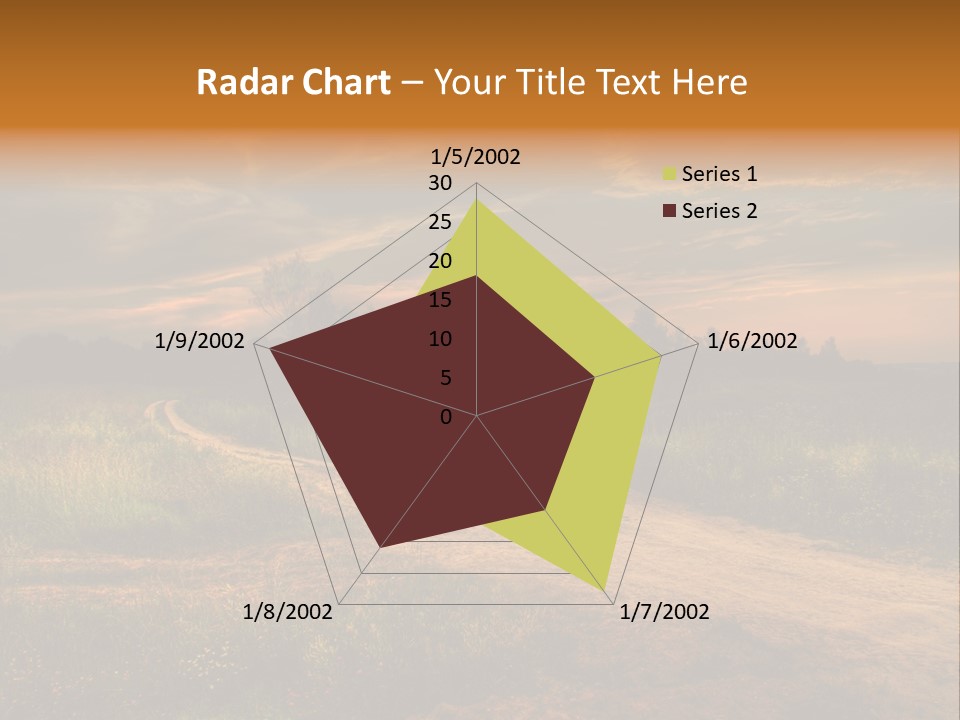 Radar Chart – Your Title Text Here

1/5/2002
30
25
20
15
10
5
0
1/6/2002
1/7/2002
1/8/2002
1/9/2002

Series 1
Series 2